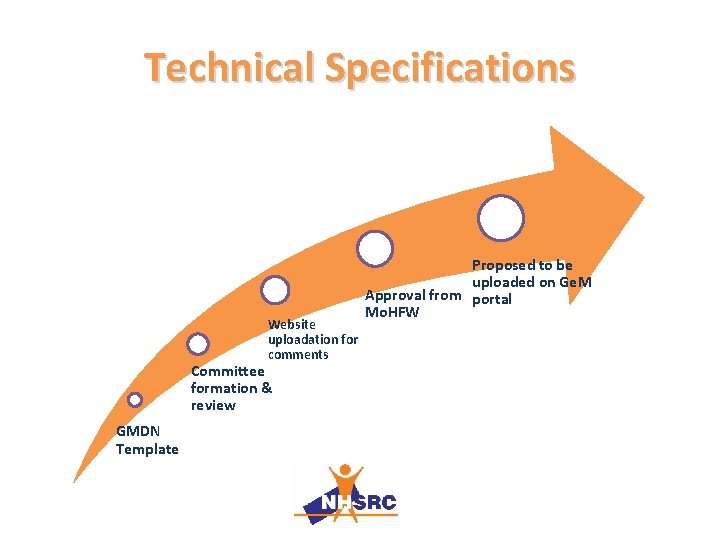 Technical Specifications

GMDN Template

Committee formation & review

Website uploadation for comments

Approval from MoHFW

Proposed to be uploaded on GeM portal

NHSRC